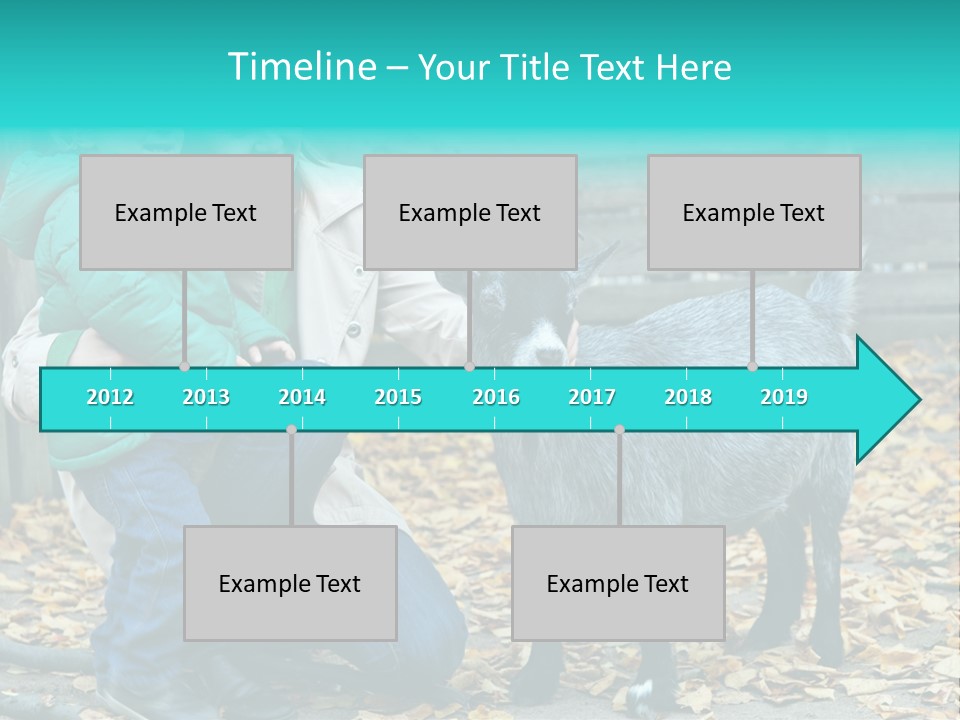 Timeline – Your Title Text Here

Example Text

Example Text

Example Text

2012 2013 2014 2015 2016 2017 2018 2019

Example Text

Example Text